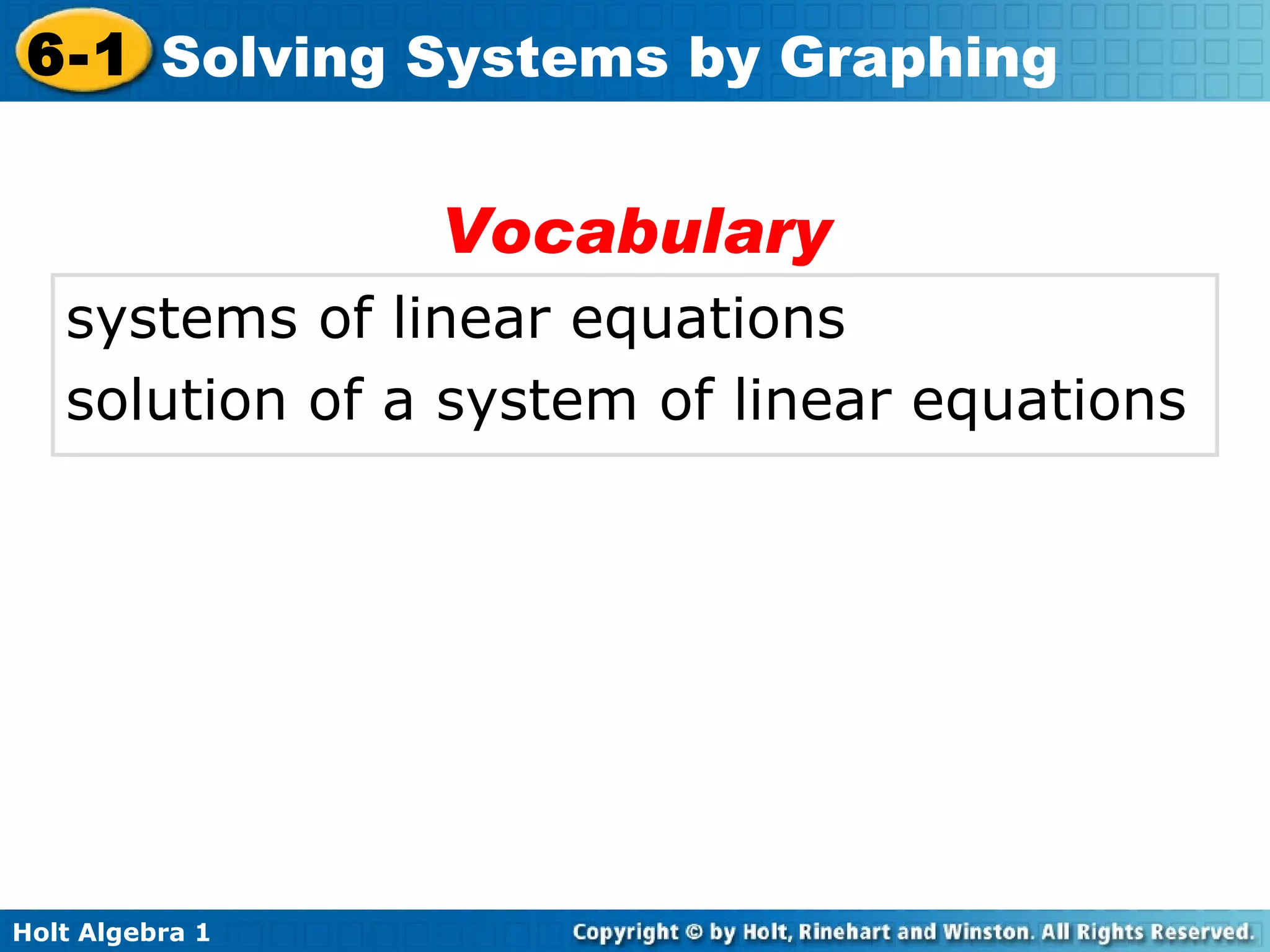 6-1 Solving Systems by Graphing

Vocabulary

systems of linear equations
solution of a system of linear equations

Holt Algebra 1

Copyright © by Holt, Rinehart and Winston. All Rights Reserved.